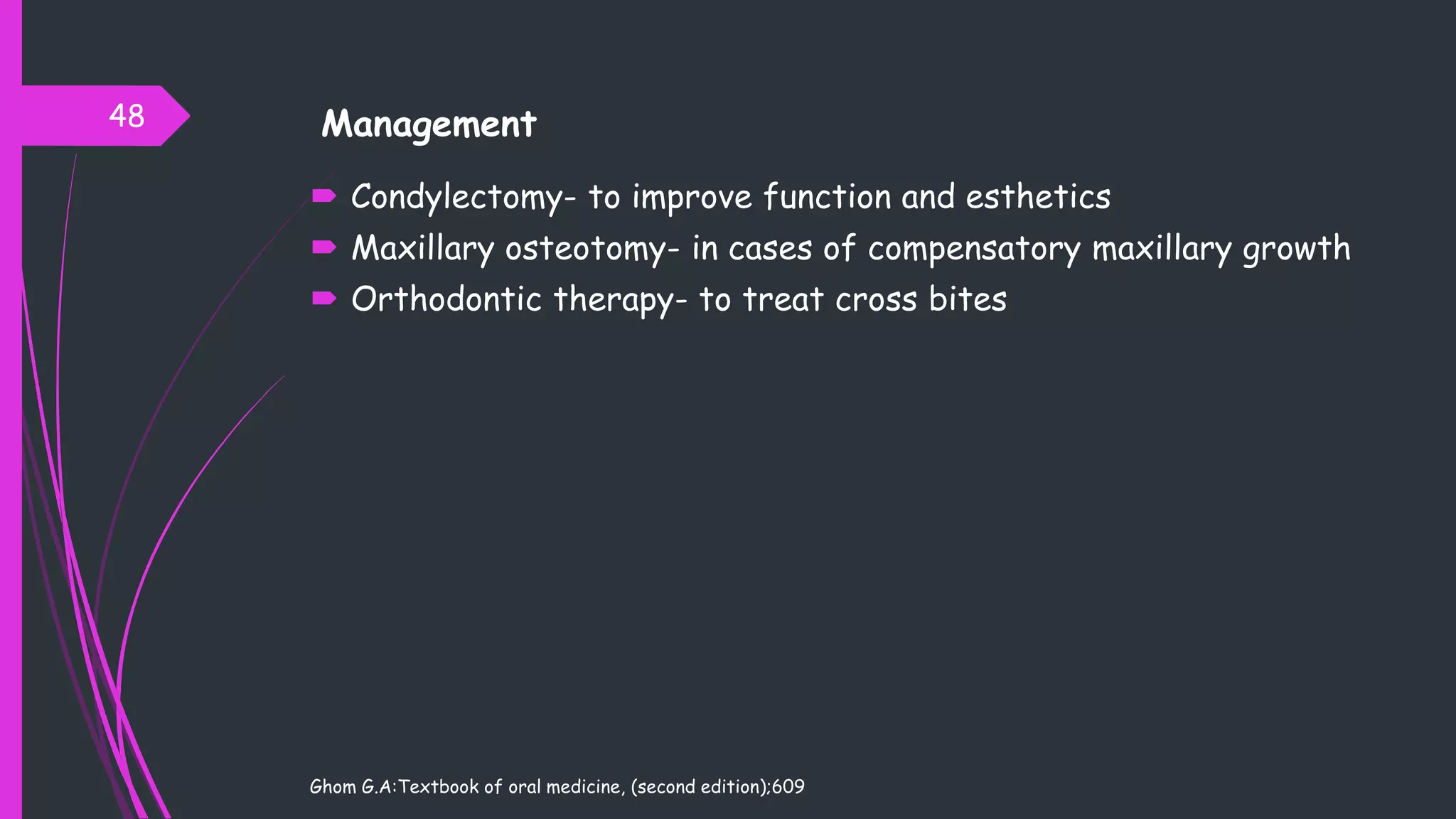 48

Management

Condylectomy- to improve function and esthetics
Maxillary osteotomy- in cases of compensatory maxillary growth
Orthodontic therapy- to treat cross bites

Ghom G.A:Textbook of oral medicine, (second edition);609